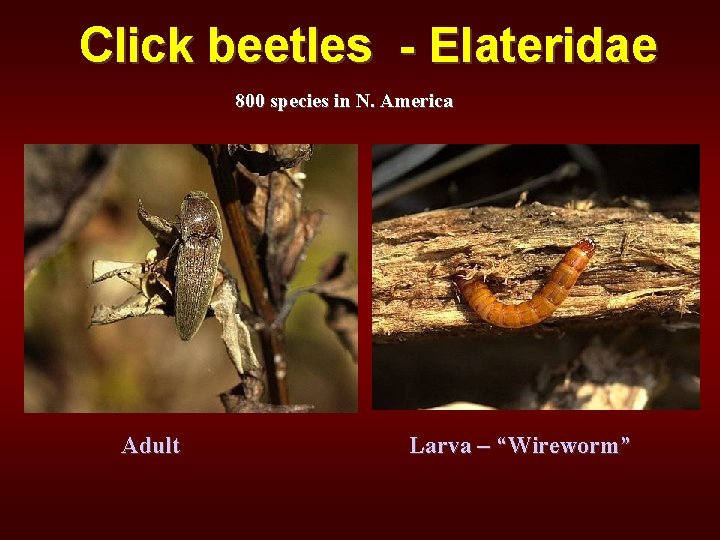 Click beetles - Elateridae

800 species in N. America

Adult

Larva – “Wireworm”